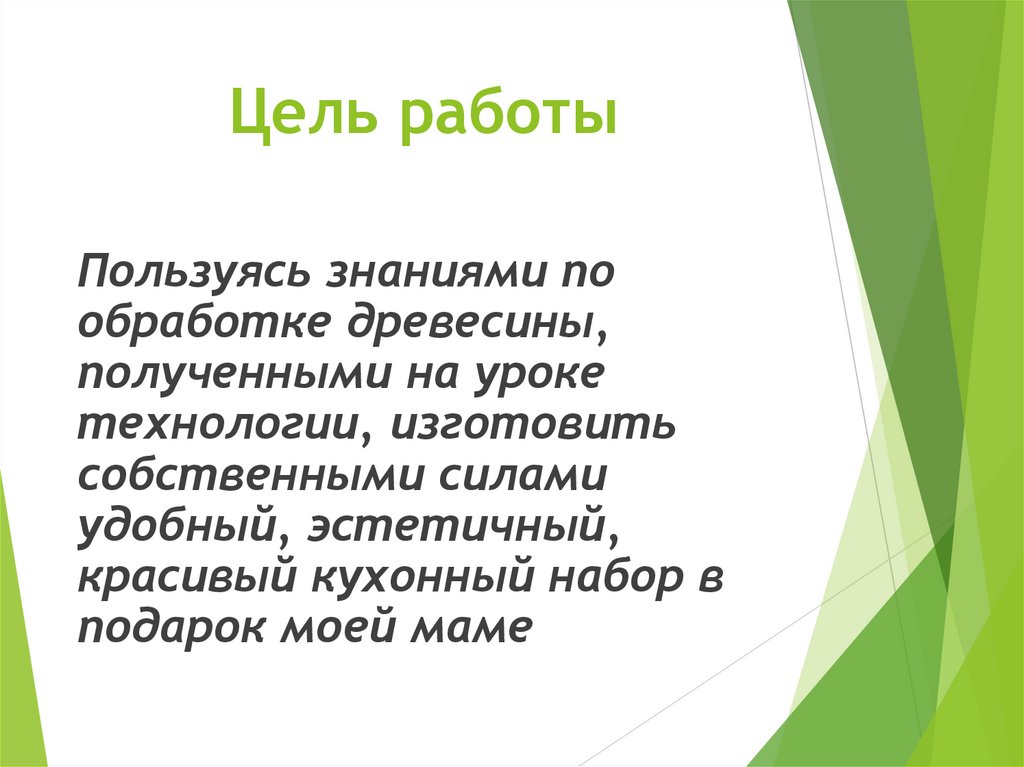 Цель работы

Пользуясь знаниями по обработке древесины, полученными на уроке технологии, изготовить собственными силами удобный, эстетичный, красивый кухонный набор в подарок моей маме